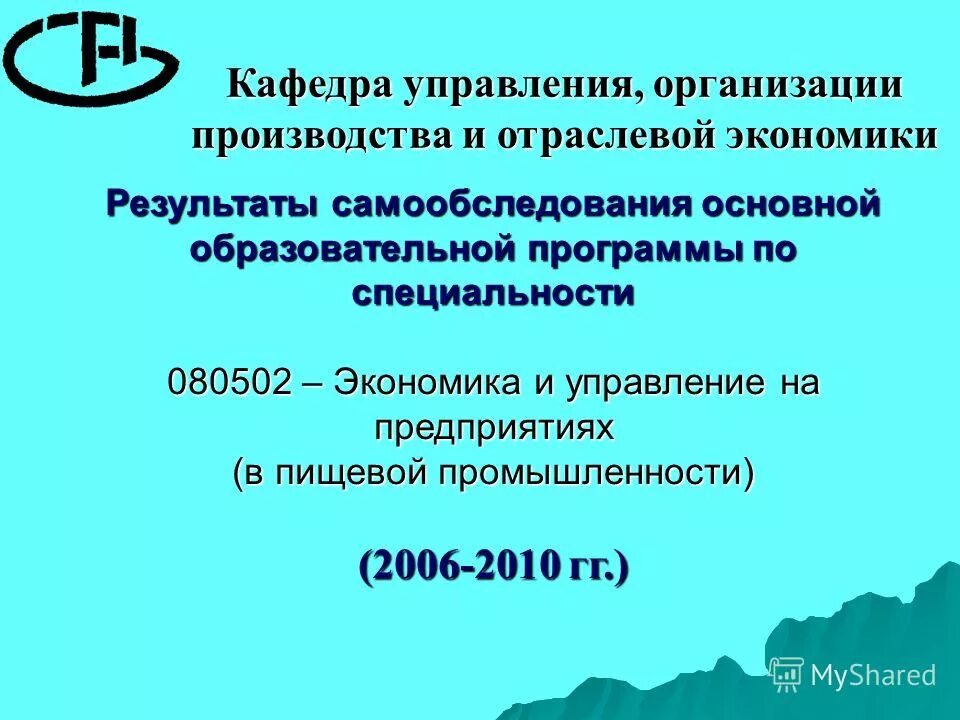 Кафедра управления, организации производства и отраслевой экономики

Результаты самообследования основной образовательной программы по специальности

080502 – Экономика и управление на предприятиях
(в пищевой промышленности)

(2006-2010 гг.)

MyShared